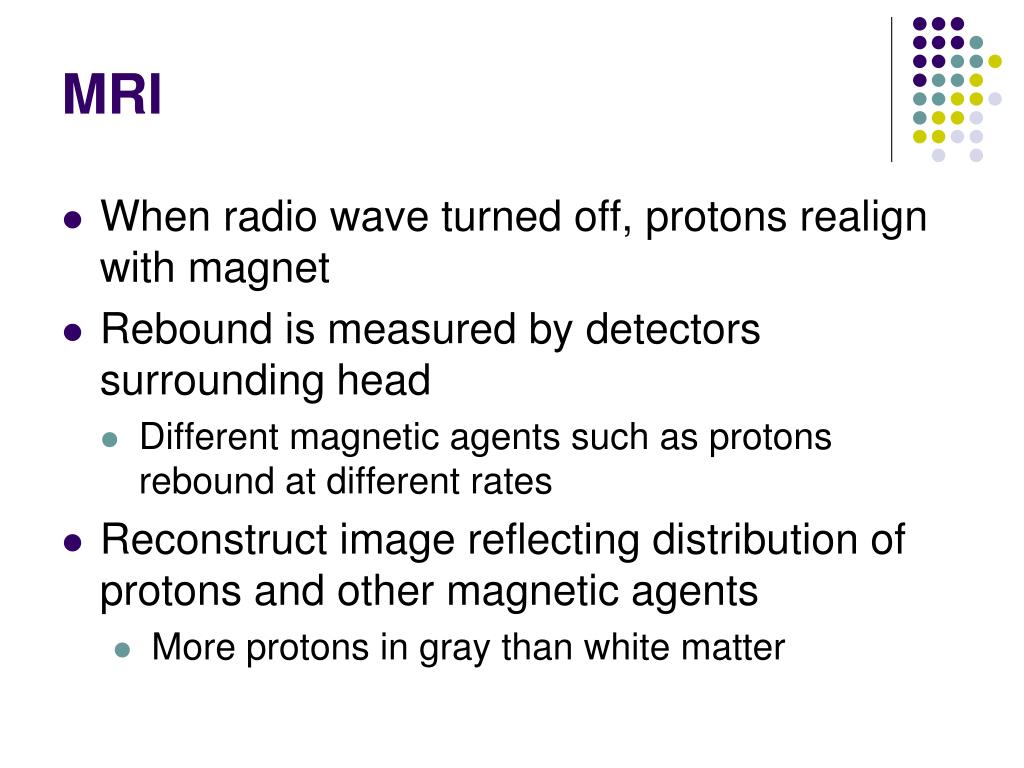 MRI

- When radio wave turned off, protons realign with magnet
- Rebound is measured by detectors surrounding head
  - Different magnetic agents such as protons rebound at different rates
- Reconstruct image reflecting distribution of protons and other magnetic agents
  - More protons in gray than white matter